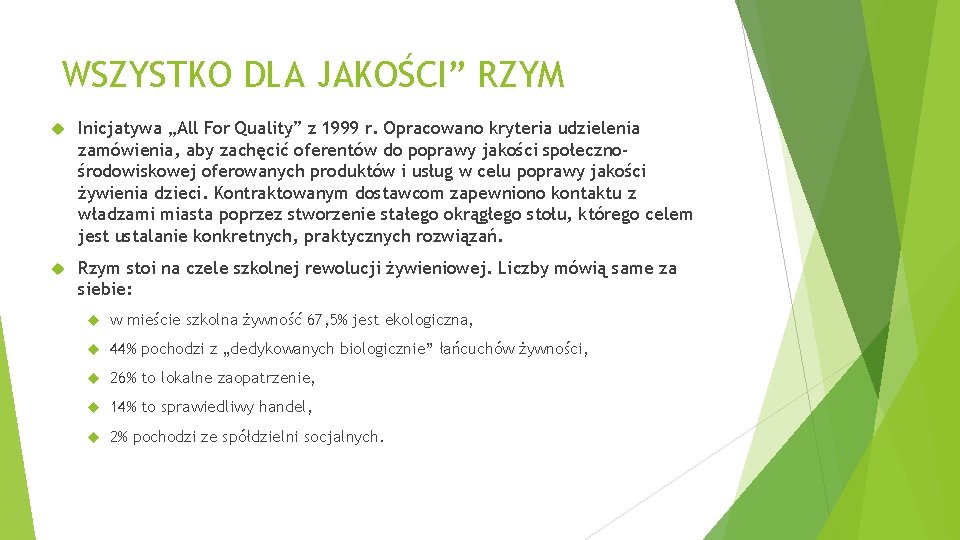 WSZYSTKO DLA JAKOŚCI” RZYM

Inicjatywa „All For Quality” z 1999 r. Opracowano kryteria udzielenia zamówienia, aby zachęcić oferentów do poprawy jakości społeczno-środowiskowej oferowanych produktów i usług w celu poprawy jakości żywienia dzieci. Kontraktowanym dostawcom zapewniono kontaktu z władzami miasta poprzez stworzenie stałego okrągłego stołu, którego celem jest ustalanie konkretnych, praktycznych rozwiązań.

Rzym stoi na czele szkolnej rewolucji żywieniowej. Liczby mówią same za siebie:

w mieście szkolna żywność 67,5% jest ekologiczna,

44% pochodzi z „dedykowanych biologicznie” łańcuchów żywności,

26% to lokalne zaopatrzenie,

14% to sprawiedliwy handel,

2% pochodzi ze spółdzielni socjalnych.